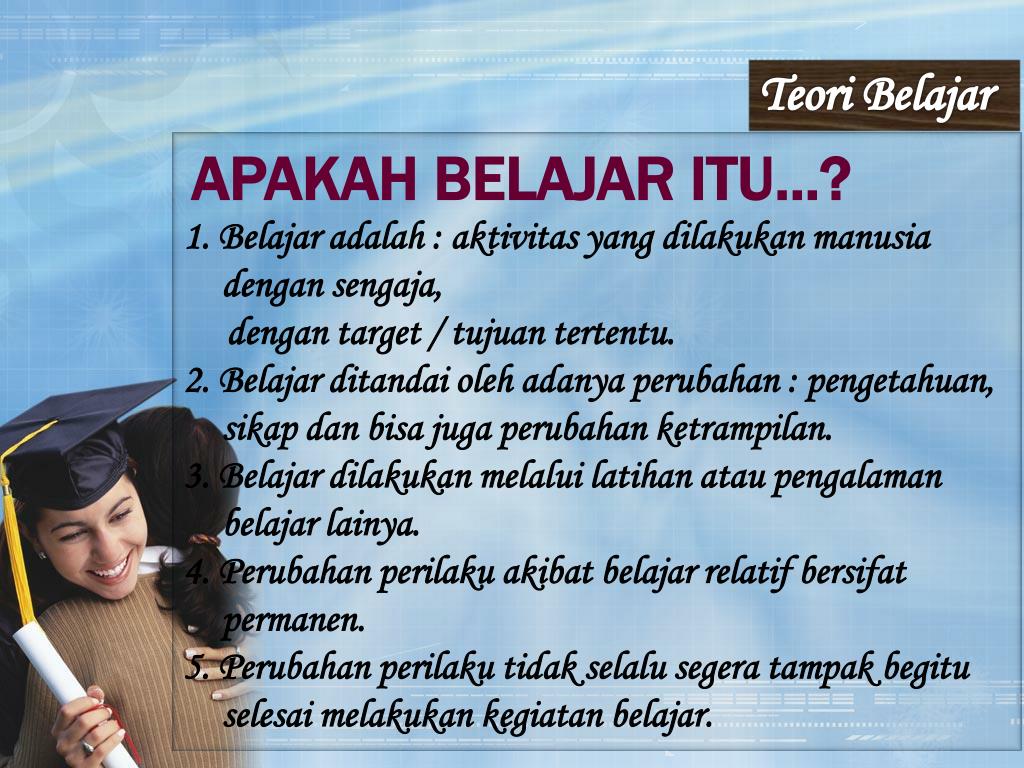 Teori Belajar

APAKAH BELAJAR ITU...?

1. Belajar adalah : aktivitas yang dilakukan manusia dengan sengaja,
dengan target / tujuan tertentu.
2. Belajar ditandai oleh adanya perubahan : pengetahuan, sikap dan bisa juga perubahan ketrampilan.
3. Belajar dilakukan melalui latihan atau pengalaman belajar lainya.
4. Perubahan perilaku akibat belajar relatif bersifat permanen.
5. Perubahan perilaku tidak selalu segera tampak begitu selesai melakukan kegiatan belajar.